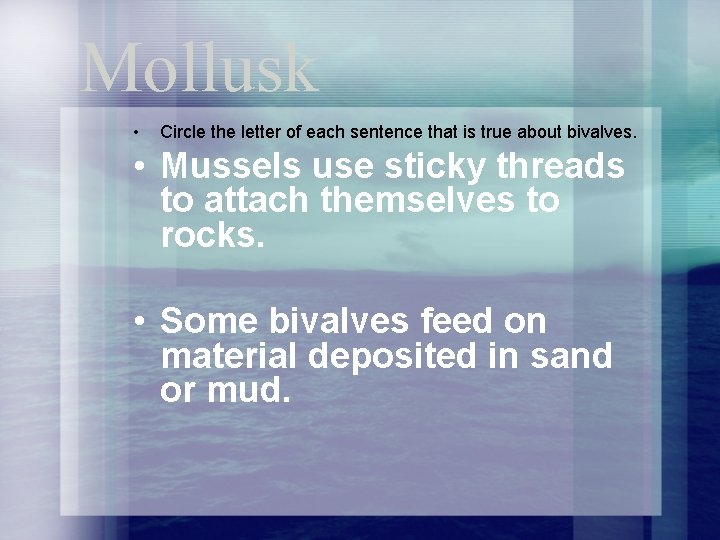 Mollusk

• Circle the letter of each sentence that is true about bivalves.

• Mussels use sticky threads to attach themselves to rocks.

• Some bivalves feed on material deposited in sand or mud.